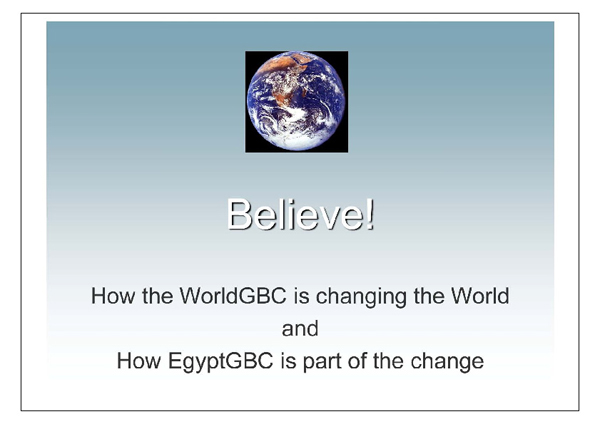 Believe!

How the WorldGBC is changing the World
and
How EgyptGBC is part of the change